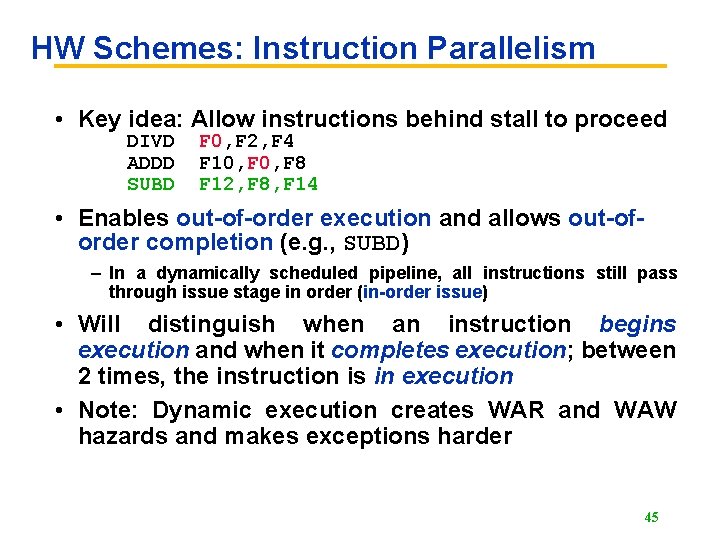 HW Schemes: Instruction Parallelism

• Key idea: Allow instructions behind stall to proceed
DIVD F0,F2,F4
ADDD F10,F0,F8
SUBD F12,F8,F14

• Enables out-of-order execution and allows out-of-order completion (e.g., SUBD)

– In a dynamically scheduled pipeline, all instructions still pass through issue stage in order (in-order issue)

• Will distinguish when an instruction begins execution and when it completes execution; between 2 times, the instruction is in execution

• Note: Dynamic execution creates WAR and WAW hazards and makes exceptions harder

45